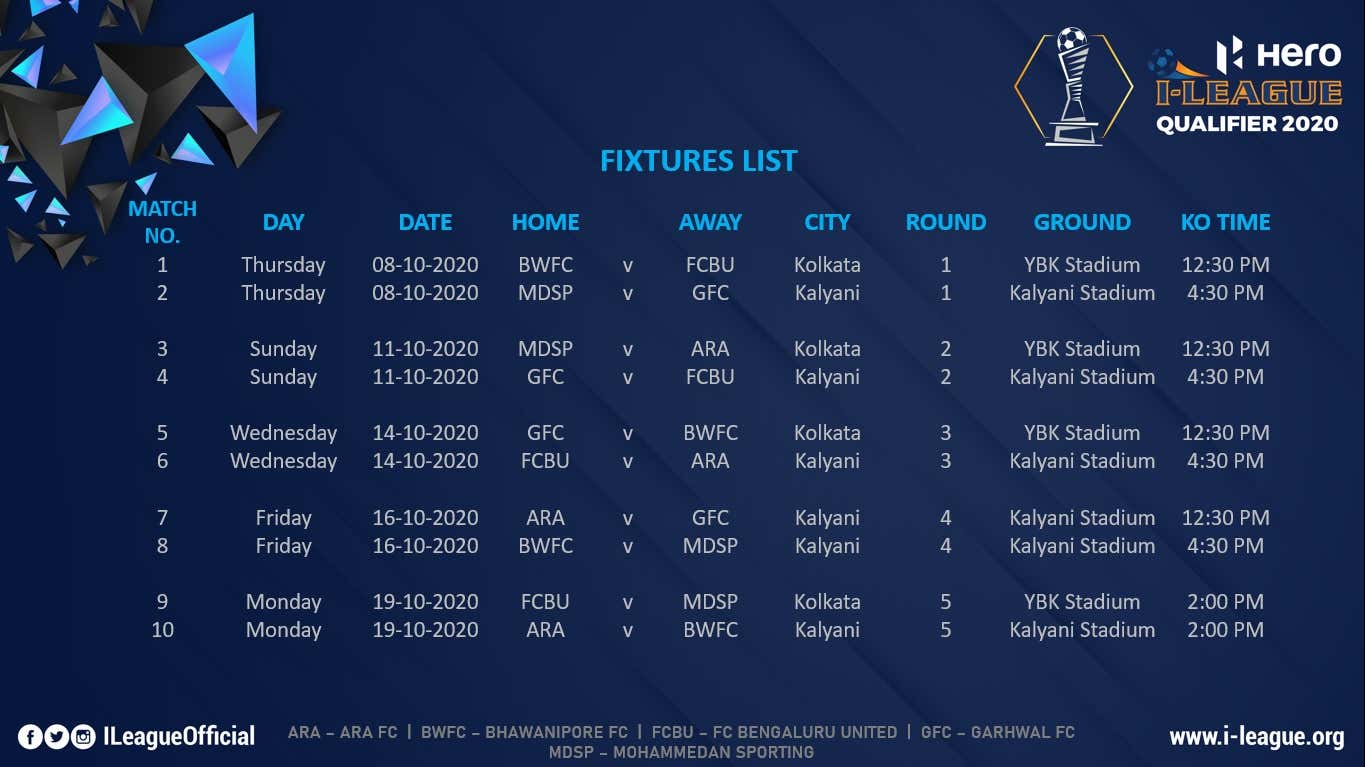 Hero
I-LEAGUE
QUALIFIER 2020

FIXTURES LIST

| MATCH NO. | DAY | DATE | HOME | | AWAY | CITY | ROUND | GROUND | KO TIME |
|---|---|---|---|---|---|---|---|---|---|
| 1 | Thursday | 08-10-2020 | BWFC | v | FCBU | Kolkata | 1 | YBK Stadium | 12:30 PM |
| 2 | Thursday | 08-10-2020 | MDSP | v | GFC | Kalyani | 1 | Kalyani Stadium | 4:30 PM |
| 3 | Sunday | 11-10-2020 | MDSP | v | ARA | Kolkata | 2 | YBK Stadium | 12:30 PM |
| 4 | Sunday | 11-10-2020 | GFC | v | FCBU | Kalyani | 2 | Kalyani Stadium | 4:30 PM |
| 5 | Wednesday | 14-10-2020 | GFC | v | BWFC | Kolkata | 3 | YBK Stadium | 12:30 PM |
| 6 | Wednesday | 14-10-2020 | FCBU | v | ARA | Kalyani | 3 | Kalyani Stadium | 4:30 PM |
| 7 | Friday | 16-10-2020 | ARA | v | GFC | Kalyani | 4 | Kalyani Stadium | 12:30 PM |
| 8 | Friday | 16-10-2020 | BWFC | v | MDSP | Kalyani | 4 | Kalyani Stadium | 4:30 PM |
| 9 | Monday | 19-10-2020 | FCBU | v | MDSP | Kolkata | 5 | YBK Stadium | 2:00 PM |
| 10 | Monday | 19-10-2020 | ARA | v | BWFC | Kalyani | 5 | Kalyani Stadium | 2:00 PM |

ILeagueOfficial

ARA – ARA FC | BWFC – BHAWANIPORE FC | FCBU – FC BENGALURU UNITED | GFC – GARHWAL FC
MDSP – MOHAMMEDAN SPORTING

www.i-league.org